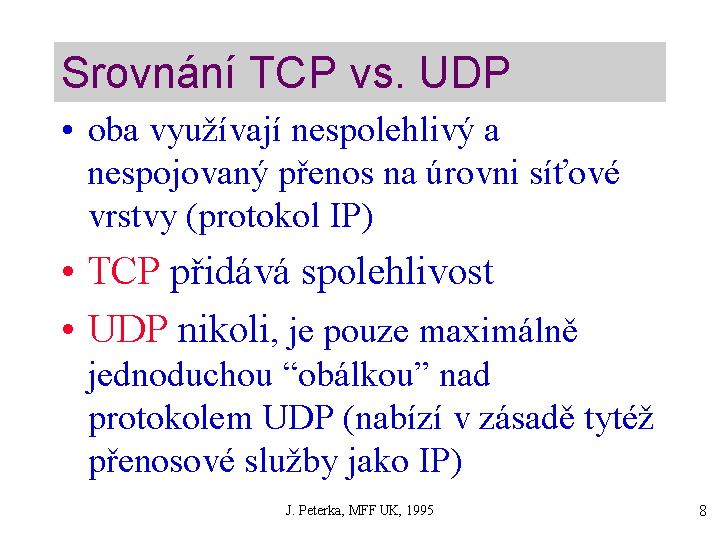 Srovnání TCP vs. UDP

• oba využívají nespolehlivý a nespojovaný přenos na úrovni síťové vrstvy (protokol IP)

• TCP přidává spolehlivost

• UDP nikoli, je pouze maximálně jednoduchou “obálkou” nad protokolem UDP (nabízí v zásadě tytéž přenosové služby jako IP)

J. Peterka, MFF UK, 1995

8